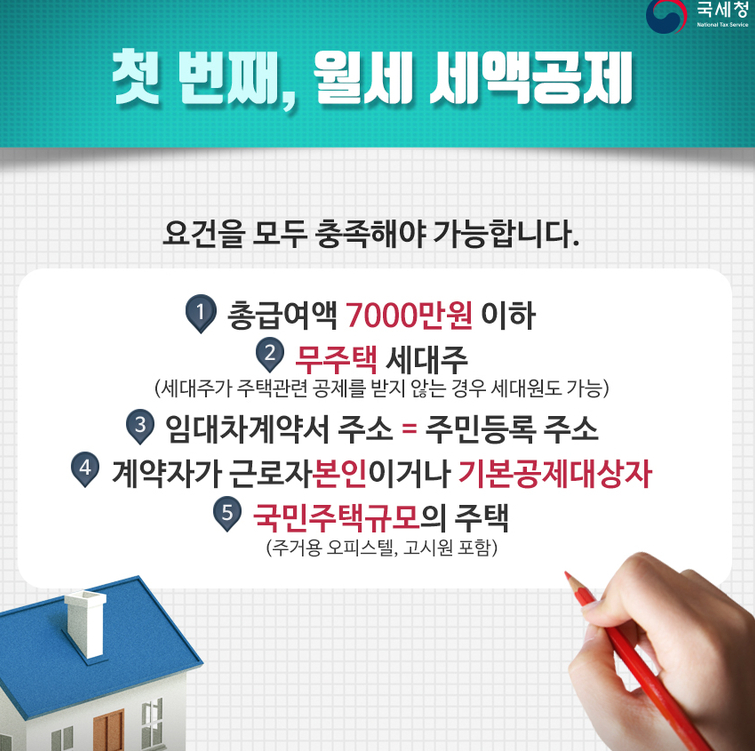 국세청
National Tax Service

첫 번째, 월세 세액공제

요건을 모두 충족해야 가능합니다.

1 총급여액 7000만원 이하

2 무주택 세대주
(세대주가 주택관련 공제를 받지 않는 경우 세대원도 가능)

3 임대차계약서 주소 = 주민등록 주소

4 계약자가 근로자본인이거나 기본공제대상자

5 국민주택규모의 주택
(주거용 오피스텔, 고시원 포함)